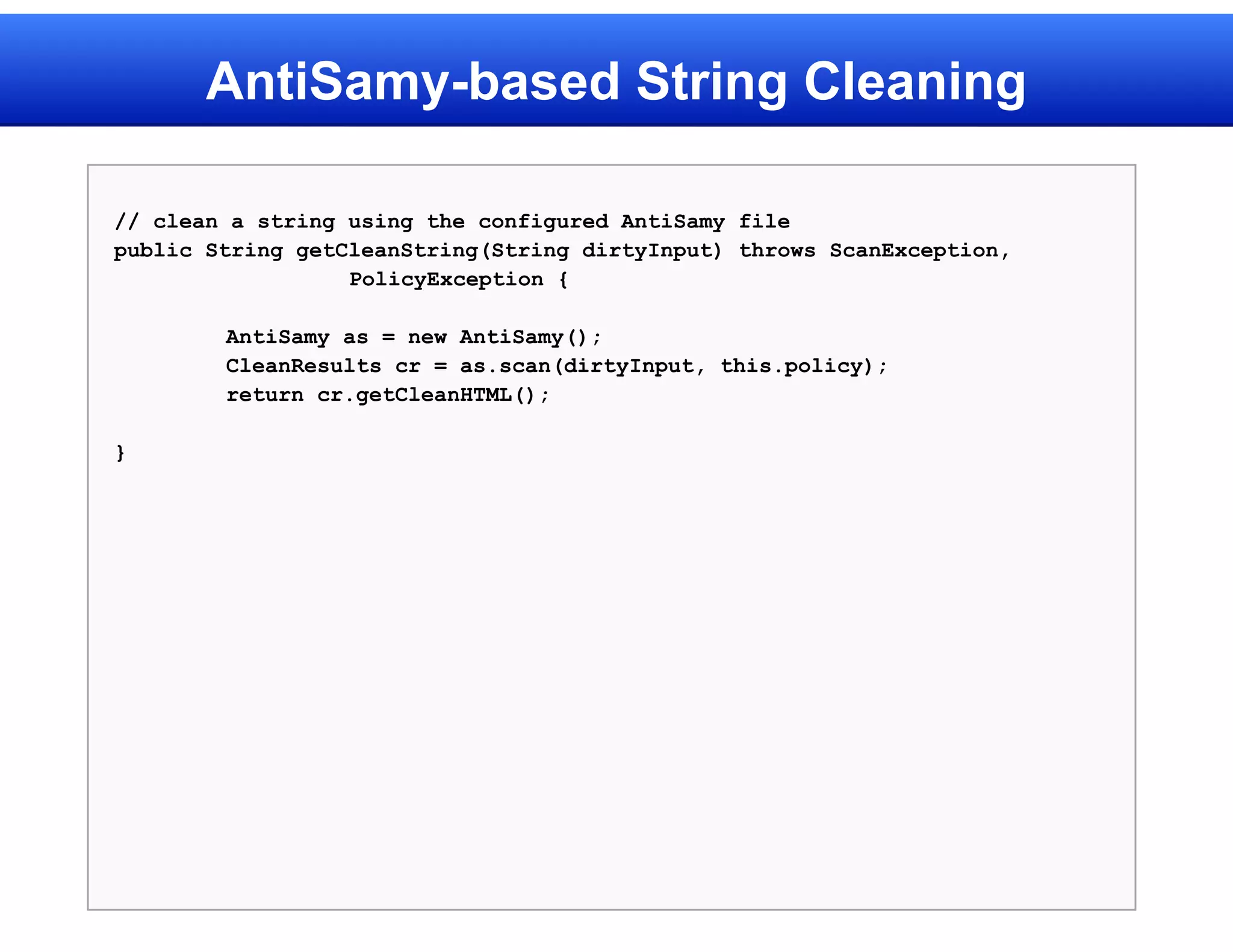 AntiSamy-based String Cleaning

// clean a string using the configured AntiSamy file
public String getCleanString(String dirtyInput) throws ScanException,
                  PolicyException {

        AntiSamy as = new AntiSamy();
        CleanResults cr = as.scan(dirtyInput, this.policy);
        return cr.getCleanHTML();

}